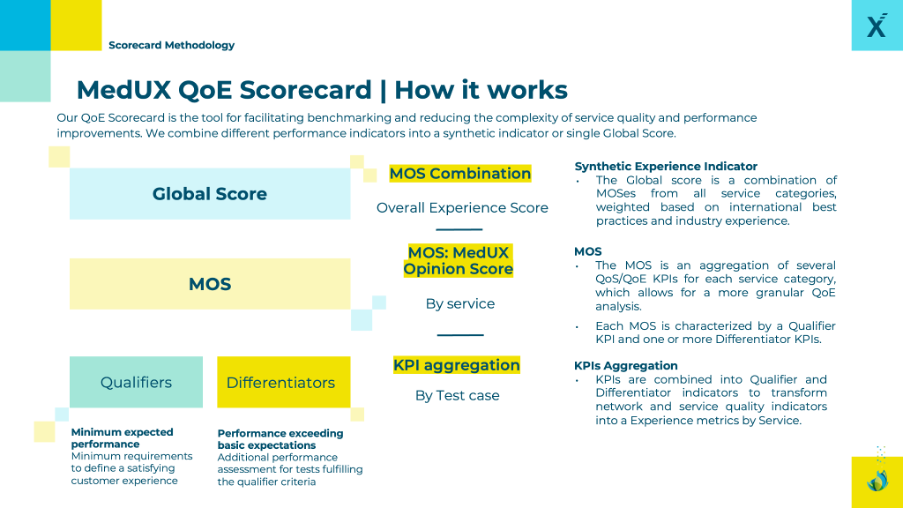 Scorecard Methodology

X

MedUX QoE Scorecard | How it works

Our QoE Scorecard is the tool for facilitating benchmarking and reducing the complexity of service quality and performance improvements. We combine different performance indicators into a synthetic indicator or single Global Score.

Global Score

MOS

Qualifiers

Differentiators

Minimum expected performance
Minimum requirements to define a satisfying customer experience

Performance exceeding basic expectations
Additional performance assessment for tests fulfilling the qualifier criteria

MOS Combination

Overall Experience Score

MOS: MedUX Opinion Score

By service

KPI aggregation

By Test case

Synthetic Experience Indicator
• The Global score is a combination of MOSes from all service categories, weighted based on international best practices and industry experience.

MOS
• The MOS is an aggregation of several QoS/QoE KPIs for each service category, which allows for a more granular QoE analysis.
• Each MOS is characterized by a Qualifier KPI and one or more Differentiator KPIs.

KPIs Aggregation
• KPIs are combined into Qualifier and Differentiator indicators to transform network and service quality indicators into a Experience metrics by Service.